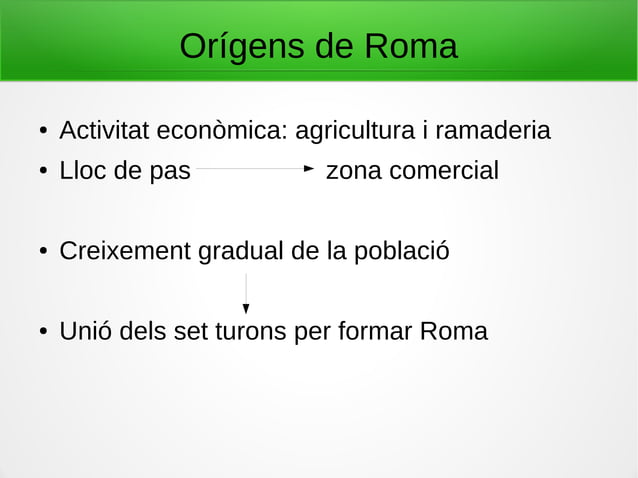 Orígens de Roma

• Activitat econòmica: agricultura i ramaderia
• Lloc de pas → zona comercial

• Creixement gradual de la població

• Unió dels set turons per formar Roma